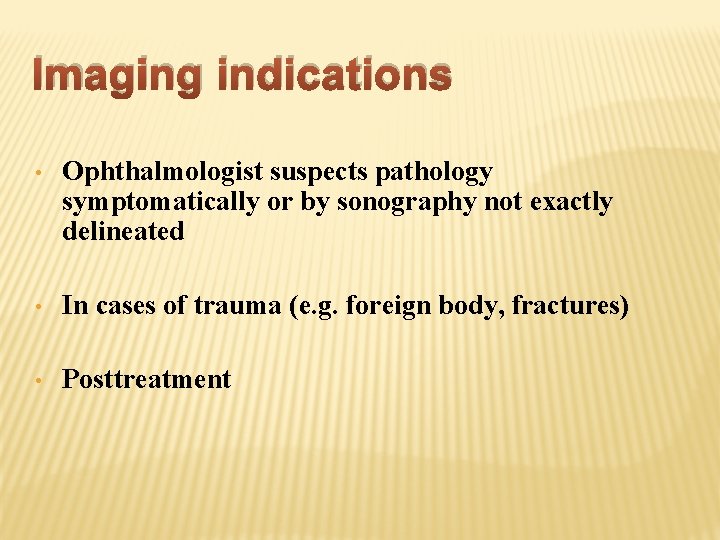 Imaging indications

• Ophthalmologist suspects pathology symptomatically or by sonography not exactly delineated

• In cases of trauma (e.g. foreign body, fractures)

• Posttreatment